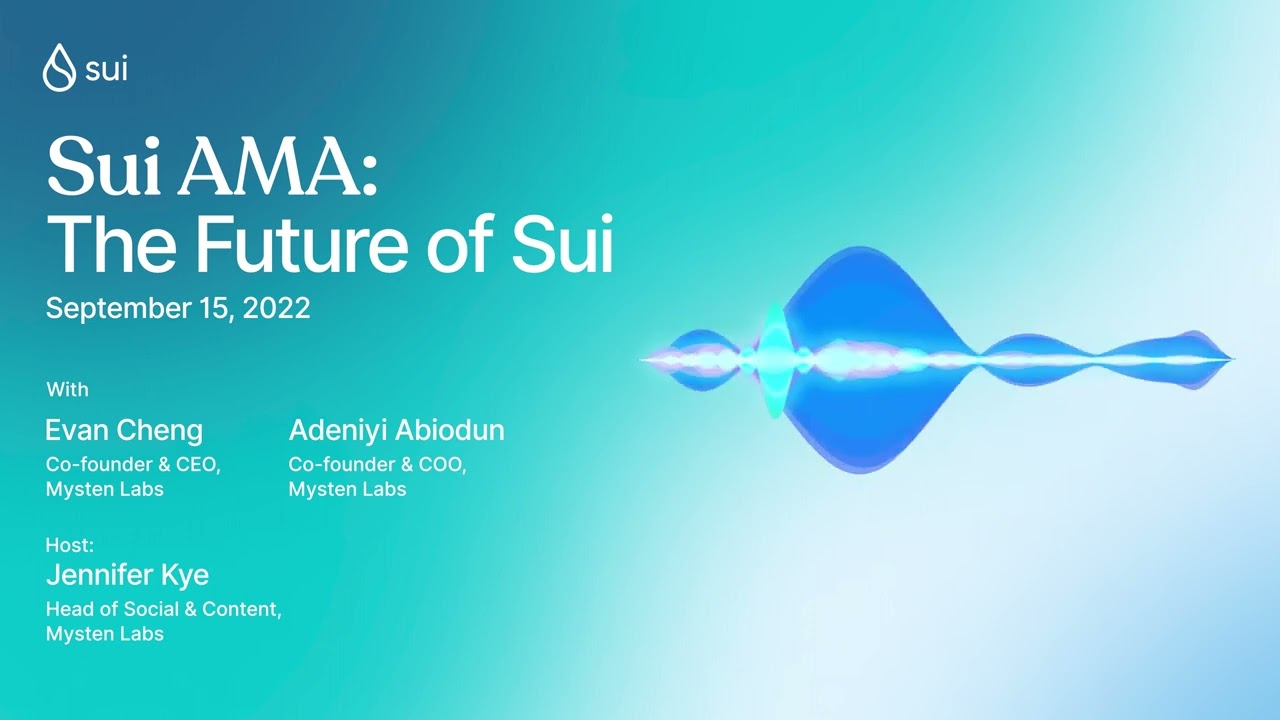 sui

Sui AMA:
The Future of Sui

September 15, 2022

With

Evan Cheng
Co-founder & CEO,
Mysten Labs

Adeniyi Abiodun
Co-founder & COO,
Mysten Labs

Host:
Jennifer Kye
Head of Social & Content,
Mysten Labs